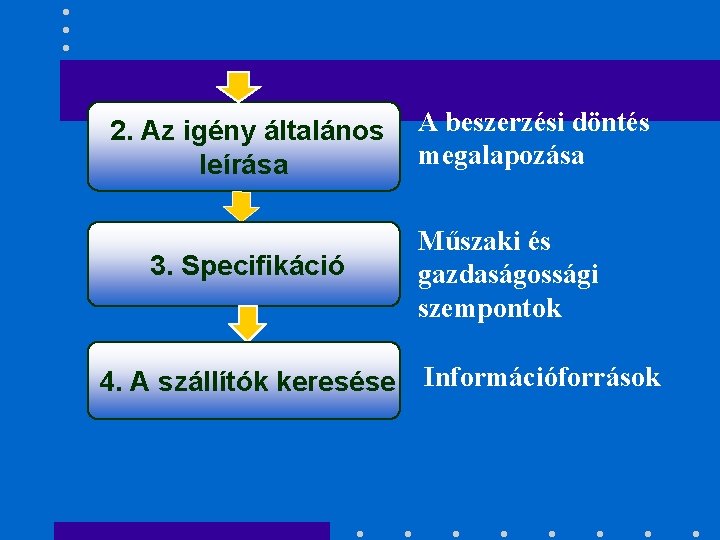 2. Az igény általános leírása

A beszerzési döntés megalapozása

3. Specifikáció

Műszaki és gazdaságossági szempontok

4. A szállítók keresése

Információforrások